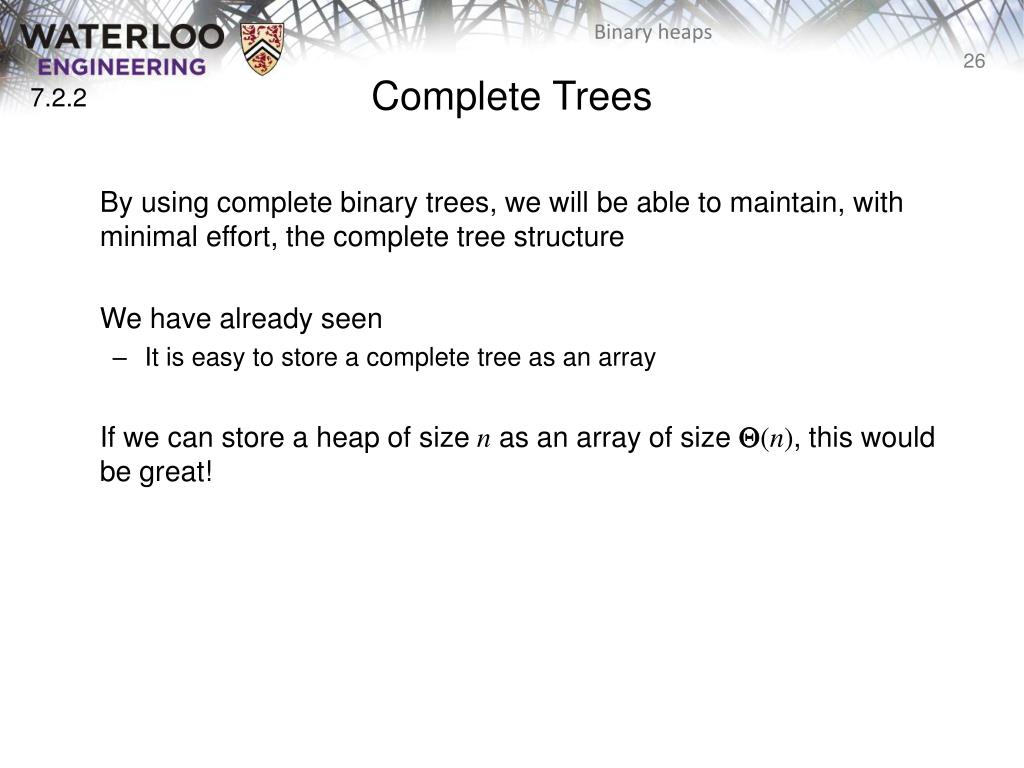 WATERLOO ENGINEERING

Binary heaps

26

7.2.2

Complete Trees

By using complete binary trees, we will be able to maintain, with minimal effort, the complete tree structure

We have already seen

– It is easy to store a complete tree as an array

If we can store a heap of size $n$ as an array of size $\Theta(n)$, this would be great!